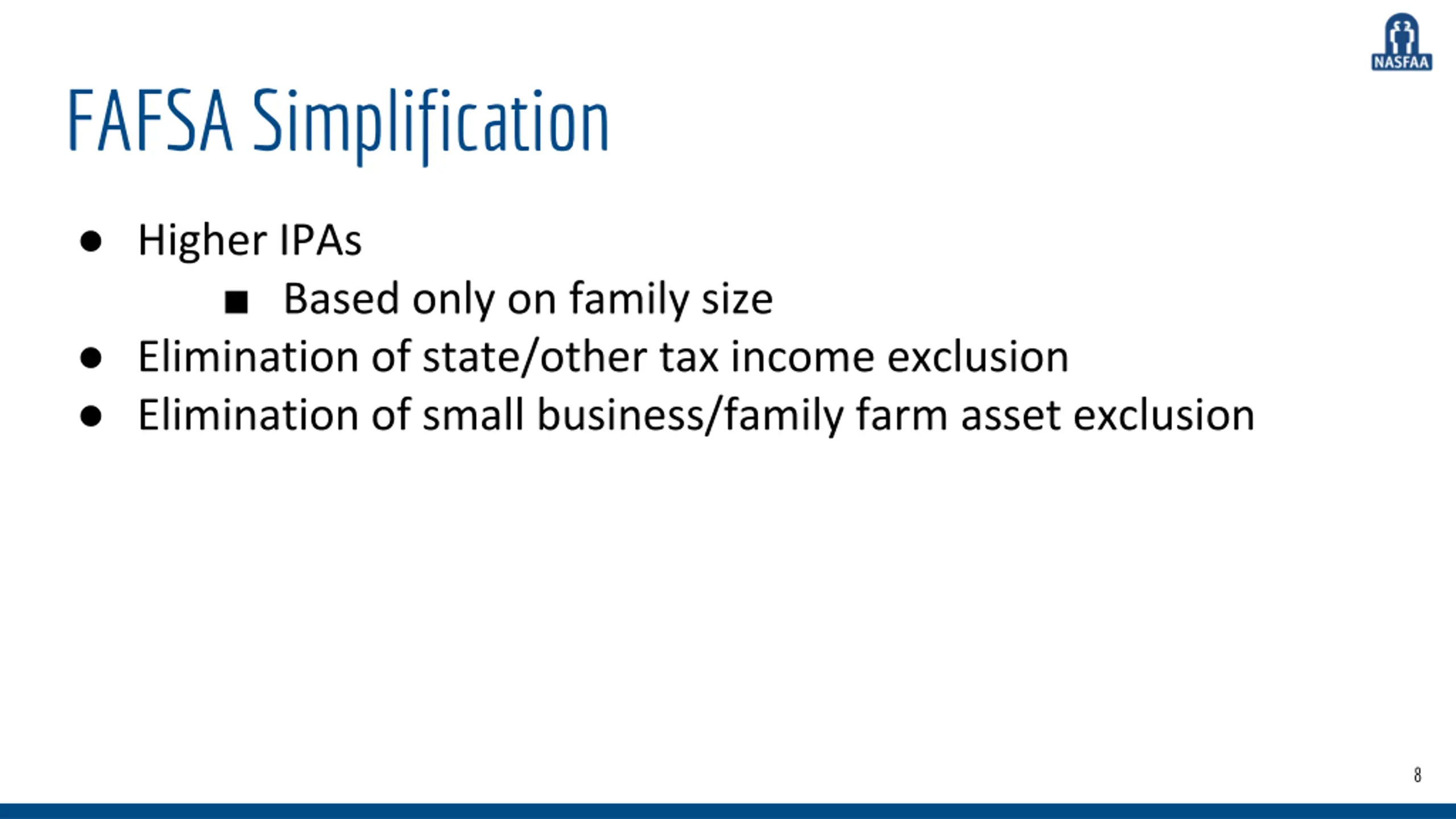 NASFAA

FAFSA Simplification

● Higher IPAs
  ■ Based only on family size
● Elimination of state/other tax income exclusion
● Elimination of small business/family farm asset exclusion

8